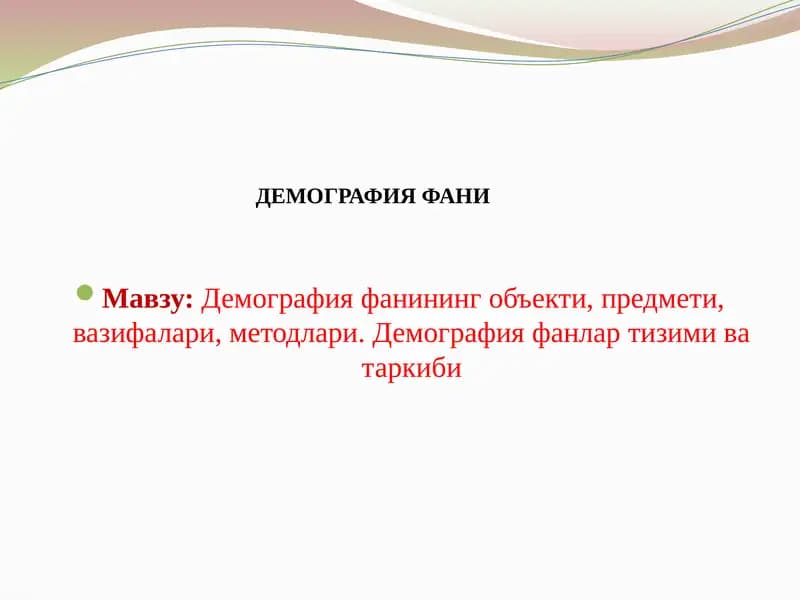 ДЕМОГРАФИЯ ФАНИ

Мавзу: Демография фанининг объекти, предмети, вазифалари, методлари. Демография фанлар тизими ва таркиби